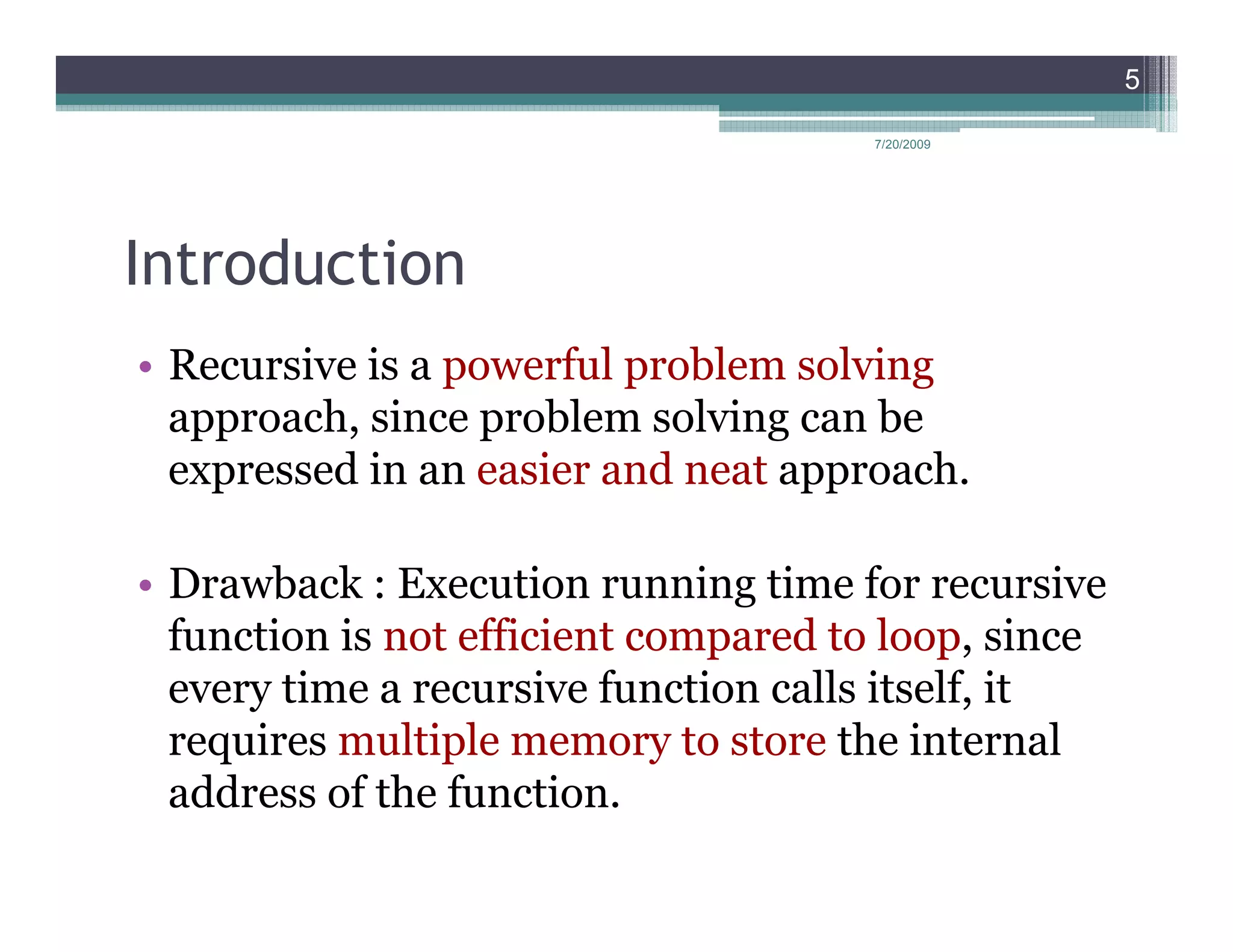 5

7/20/2009

Introduction

• Recursive is a powerful problem solving approach, since problem solving can be expressed in an easier and neat approach.

• Drawback : Execution running time for recursive function is not efficient compared to loop, since every time a recursive function calls itself, it requires multiple memory to store the internal address of the function.